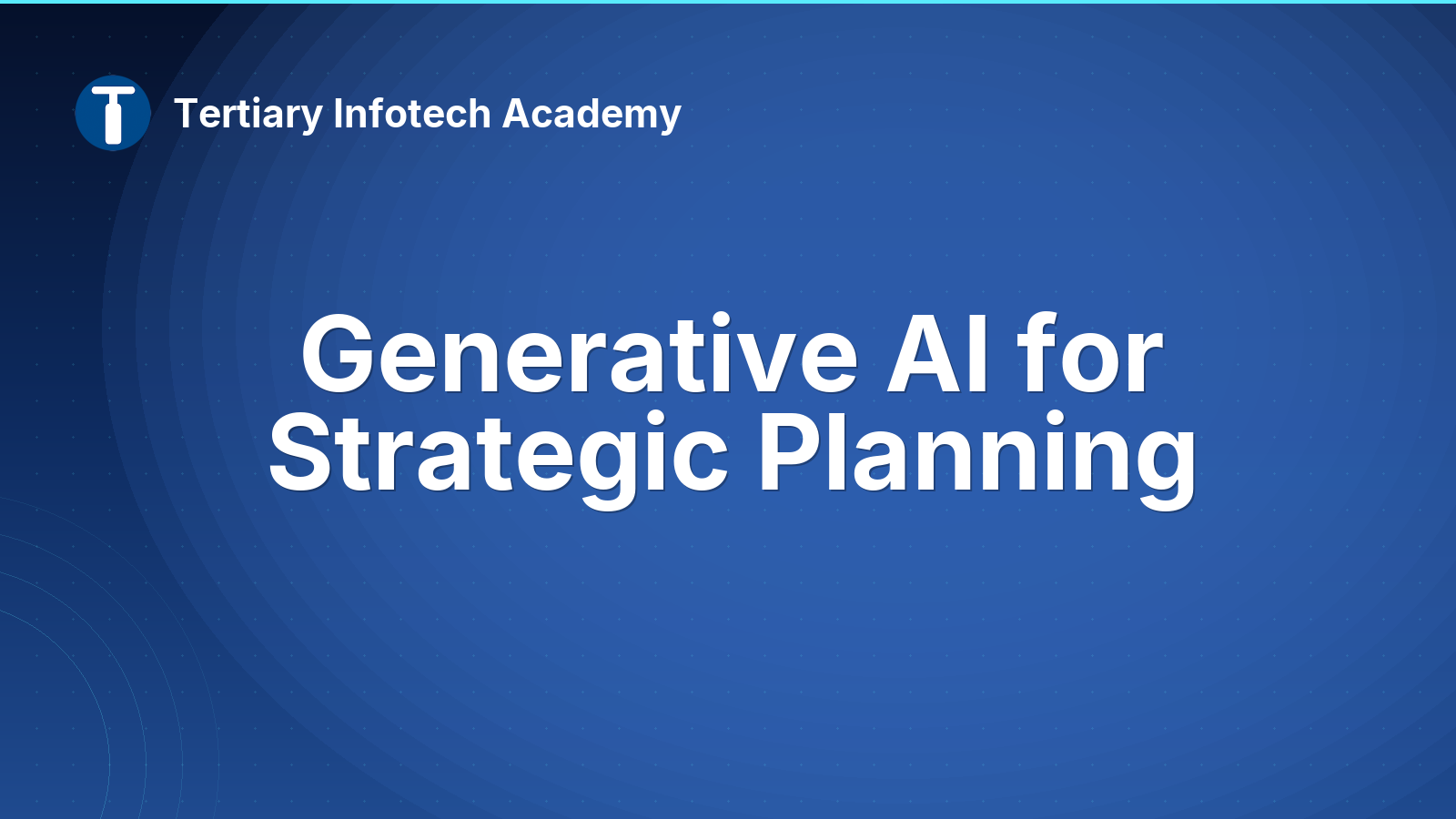 Tertiary Infotech Academy

Generative AI for Strategic Planning